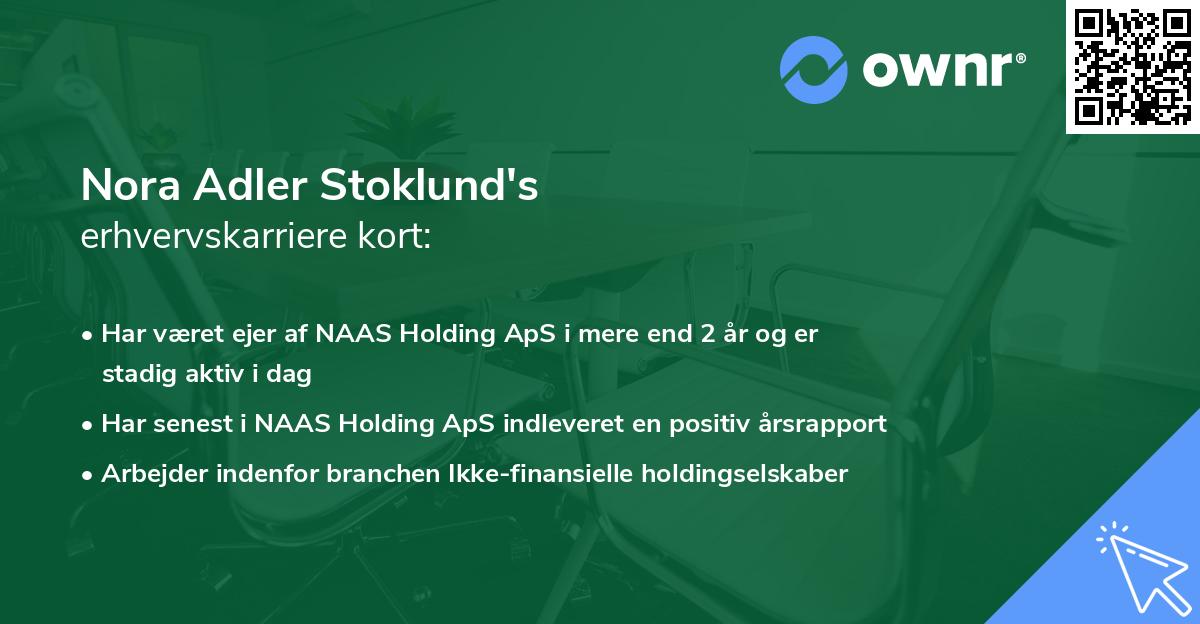 ownr®

Nora Adler Stoklund's
erhvervskarriere kort:

• Har været ejer af NAAS Holding ApS i mere end 2 år og er stadig aktiv i dag
• Har senest i NAAS Holding ApS indleveret en positiv årsrapport
• Arbejder indenfor branchen Ikke-finansielle holdingselskaber